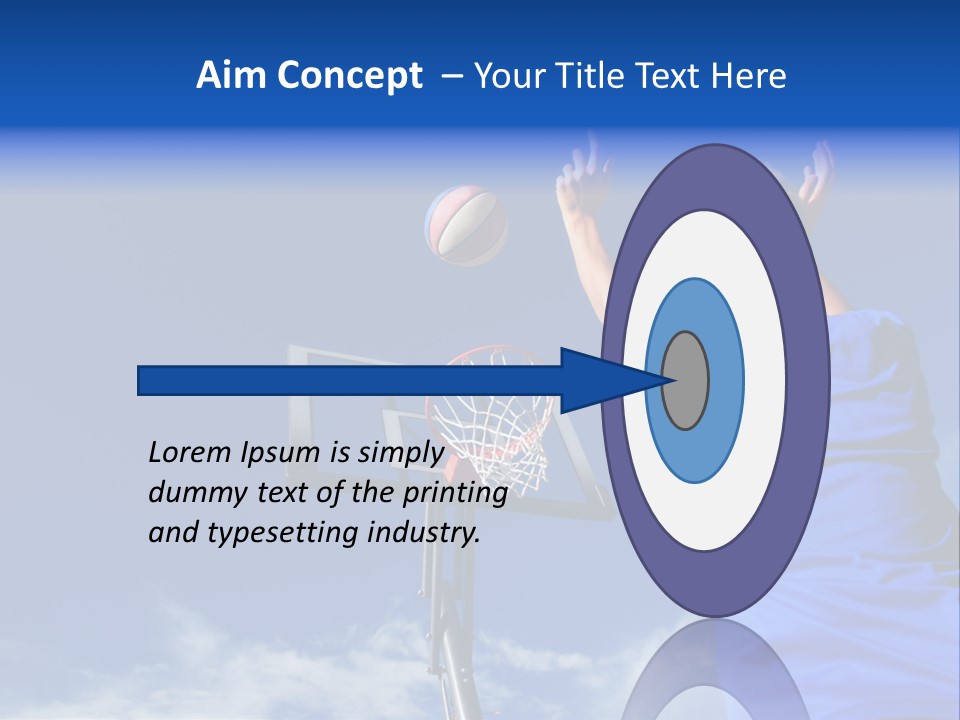 Aim Concept – Your Title Text Here

Lorem Ipsum is simply dummy text of the printing and typesetting industry.